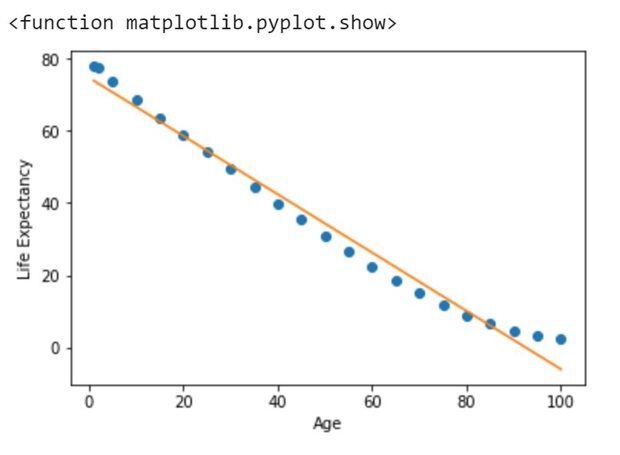 <function matplotlib.pyplot.show>

80
60
40
20
0

Life Expectancy

0
20
40
60
80
100

Age